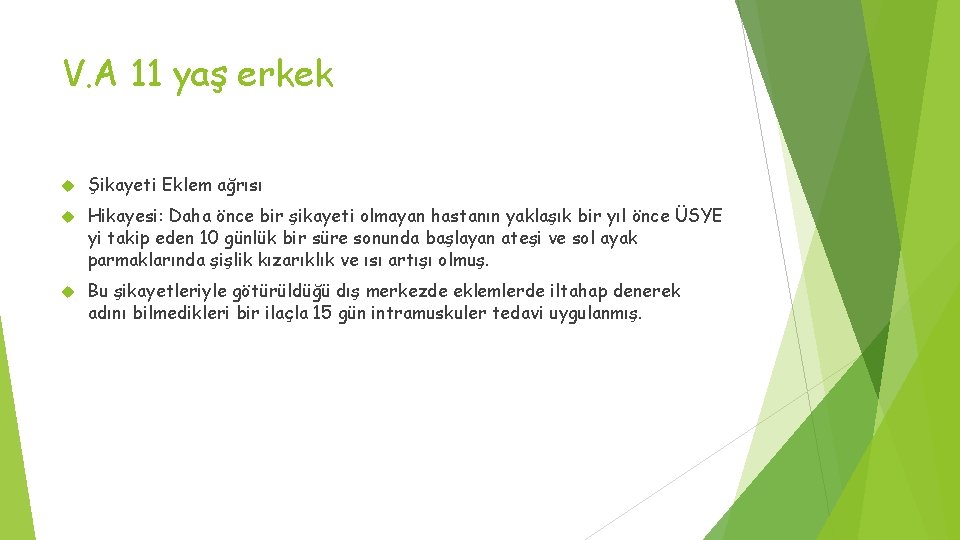 V.A 11 yaş erkek

Şikayeti Eklem ağrısı

Hikayesi: Daha önce bir şikayeti olmayan hastanın yaklaşık bir yıl önce ÜSYE yi takip eden 10 günlük bir süre sonunda başlayan ateşi ve sol ayak parmaklarında şişlik kızarıklık ve ısı artışı olmuş.

Bu şikayetleriyle götürüldüğü dış merkezde eklemlerde iltahap denerek adını bilmedikleri bir ilaçla 15 gün intramuskuler tedavi uygulanmış.